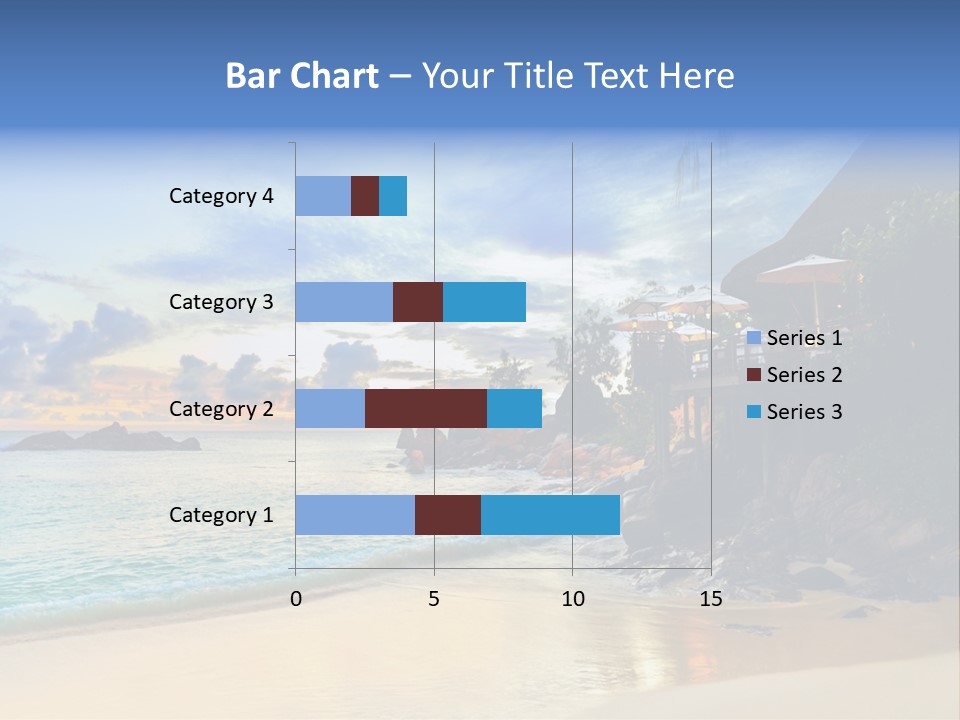 Bar Chart – Your Title Text Here

Category 4
Category 3
Category 2
Category 1

0
5
10
15

Series 1
Series 2
Series 3